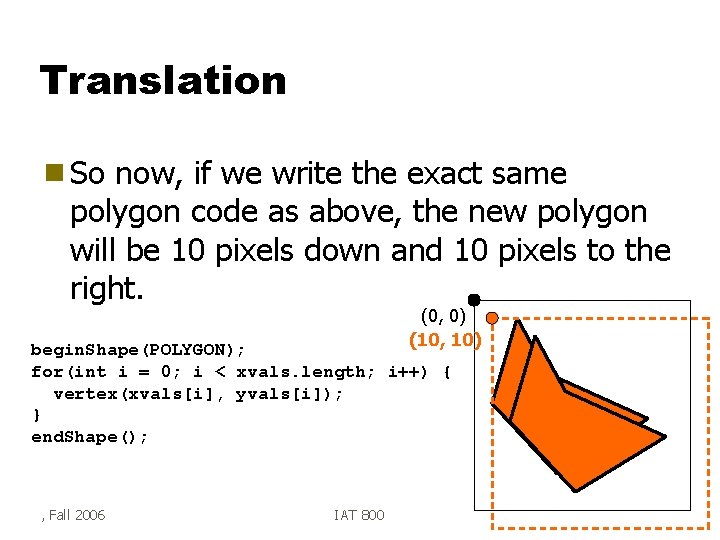 Translation

So now, if we write the exact same polygon code as above, the new polygon will be 10 pixels down and 10 pixels to the right.

(0, 0)
(10, 10)

beginShape(POLYGON);
for(int i = 0; i < xvals.length; i++) {
  vertex(xvals[i], yvals[i]);
}
endShape();

, Fall 2006

IAT 800